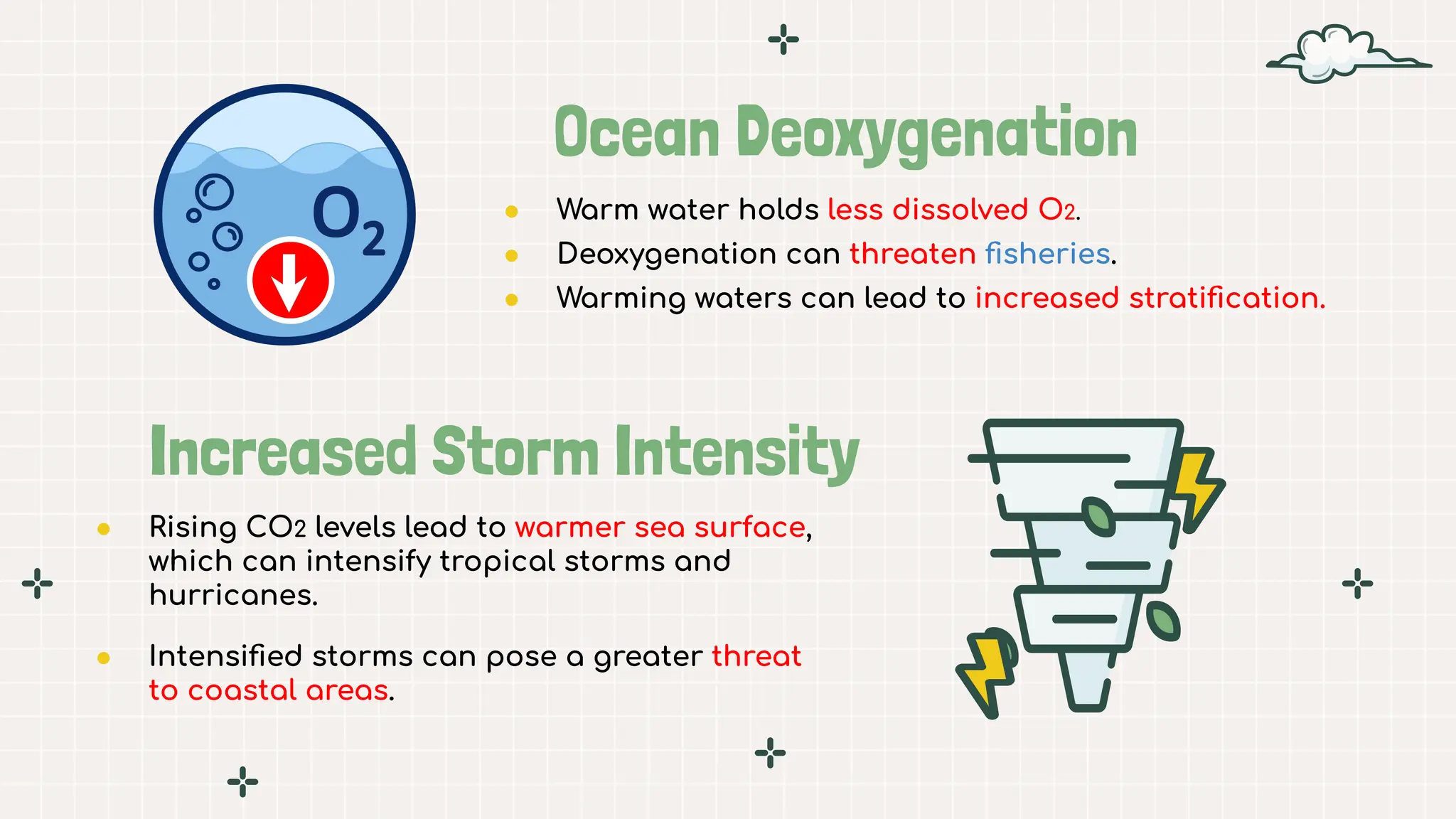 $O_2$

Ocean Deoxygenation

- Warm water holds less dissolved $O_2$.
- Deoxygenation can threaten fisheries.
- Warming waters can lead to increased stratification.

Increased Storm Intensity

- Rising $CO_2$ levels lead to warmer sea surface, which can intensify tropical storms and hurricanes.

- Intensified storms can pose a greater threat to coastal areas.